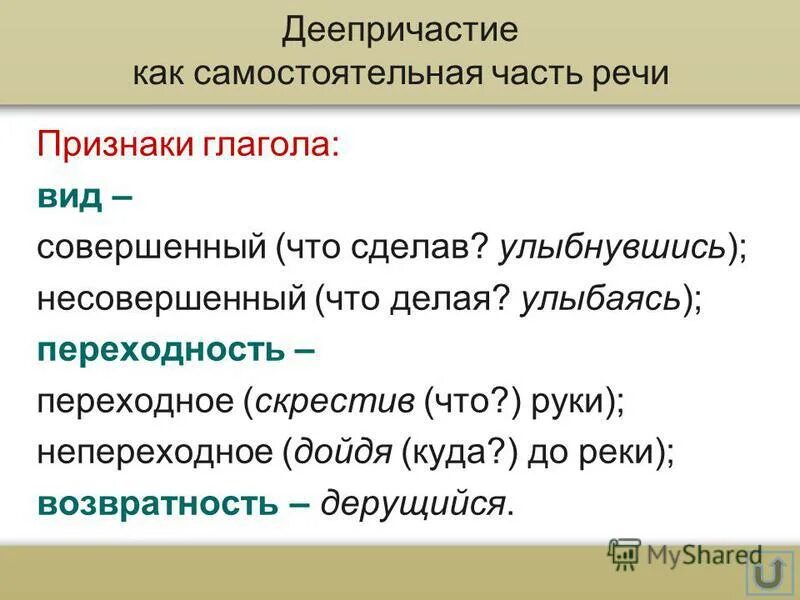 Деепричастие
как самостоятельная часть речи

Признаки глагола:
вид –
совершенный (что сделав? улыбнувшись);
несовершенный (что делая? улыбаясь);
переходность –
переходное (скрестив (что?) руки);
непереходное (дойдя (куда?) до реки);
возвратность – дерущийся.

MyShared